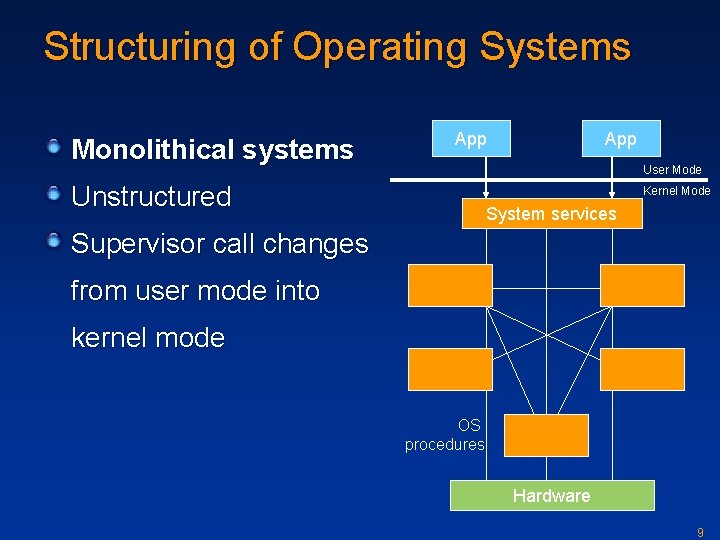 Structuring of Operating Systems

Monolithical systems

Unstructured

Supervisor call changes from user mode into kernel mode

App

App

User Mode

Kernel Mode

System services

OS procedures

Hardware

9